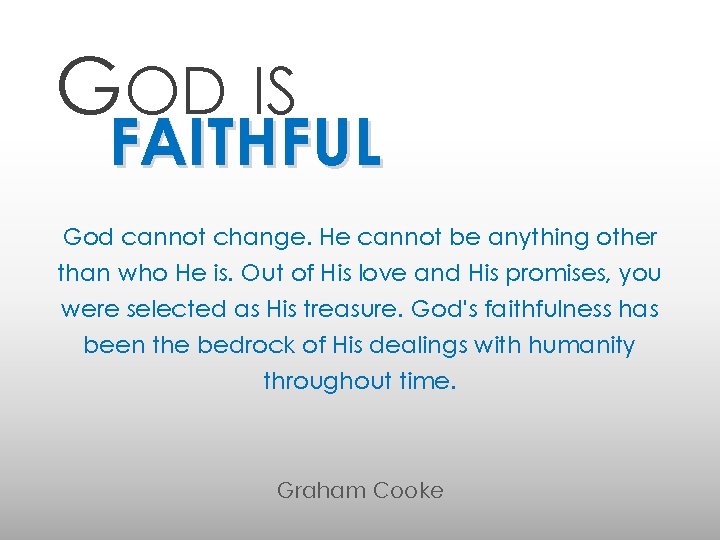 GOD IS
FAITHFUL

God cannot change. He cannot be anything other than who He is. Out of His love and His promises, you were selected as His treasure. God's faithfulness has been the bedrock of His dealings with humanity throughout time.

Graham Cooke